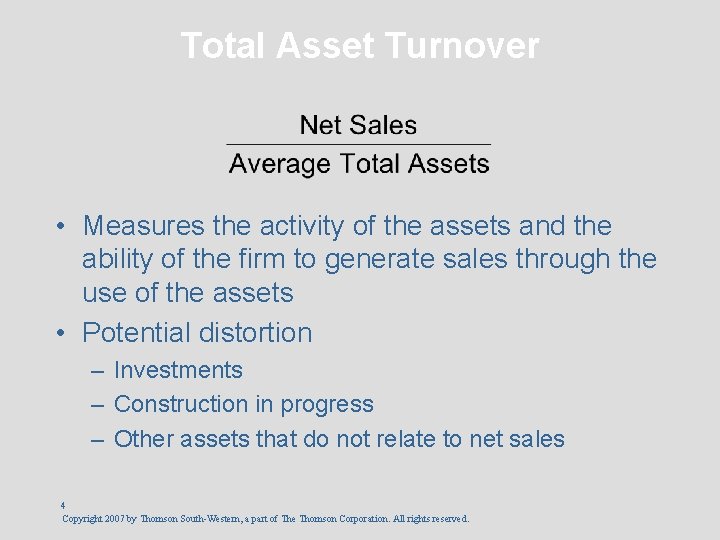 Total Asset Turnover

$\frac{\text{Net Sales}}{\text{Average Total Assets}}$

• Measures the activity of the assets and the ability of the firm to generate sales through the use of the assets
• Potential distortion
– Investments
– Construction in progress
– Other assets that do not relate to net sales

4
Copyright 2007 by Thomson South-Western, a part of The Thomson Corporation. All rights reserved.